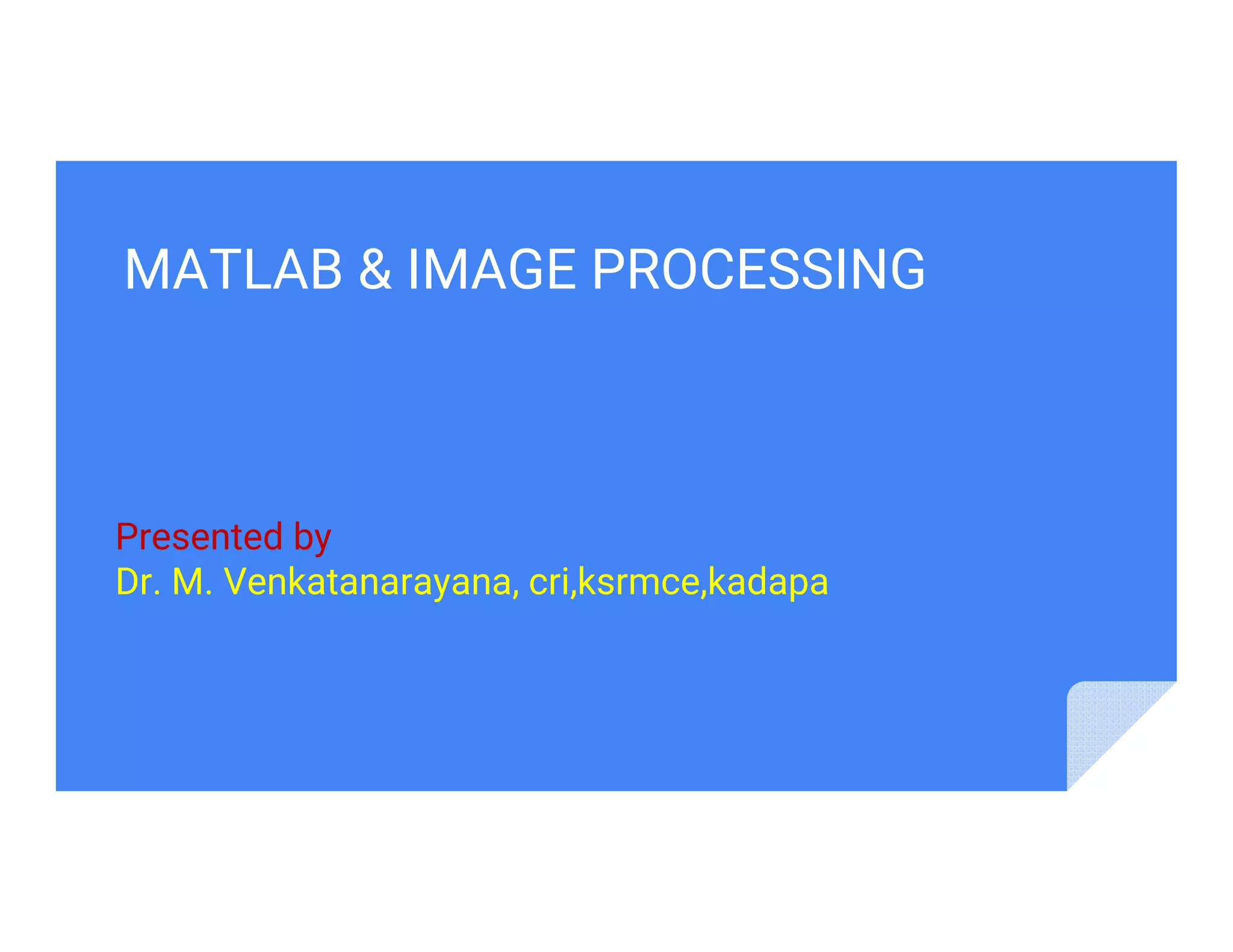 MATLAB & IMAGE PROCESSING

Presented by
Dr. M. Venkatanarayana, cri,ksrmce,kadapa